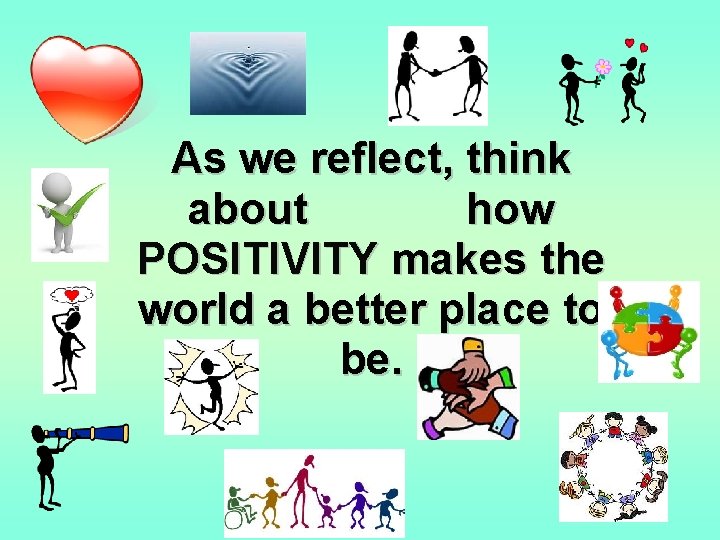 As we reflect, think about how POSITIVITY makes the world a better place to be.